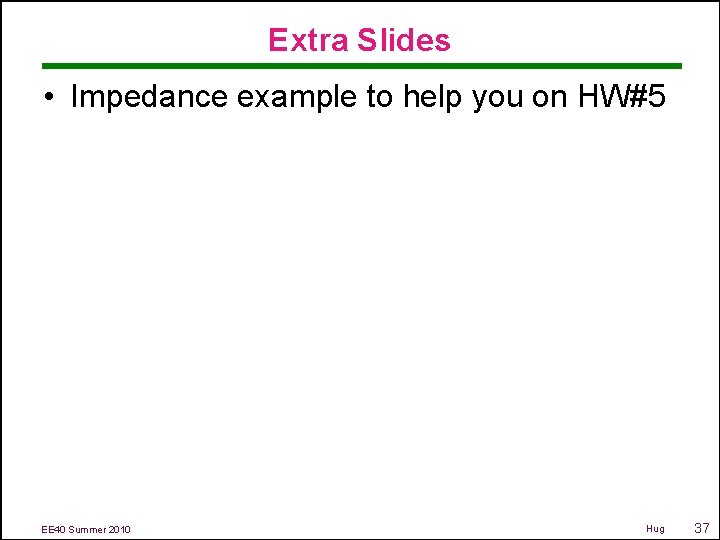 Extra Slides

• Impedance example to help you on HW#5

EE40 Summer 2010

Hug

37